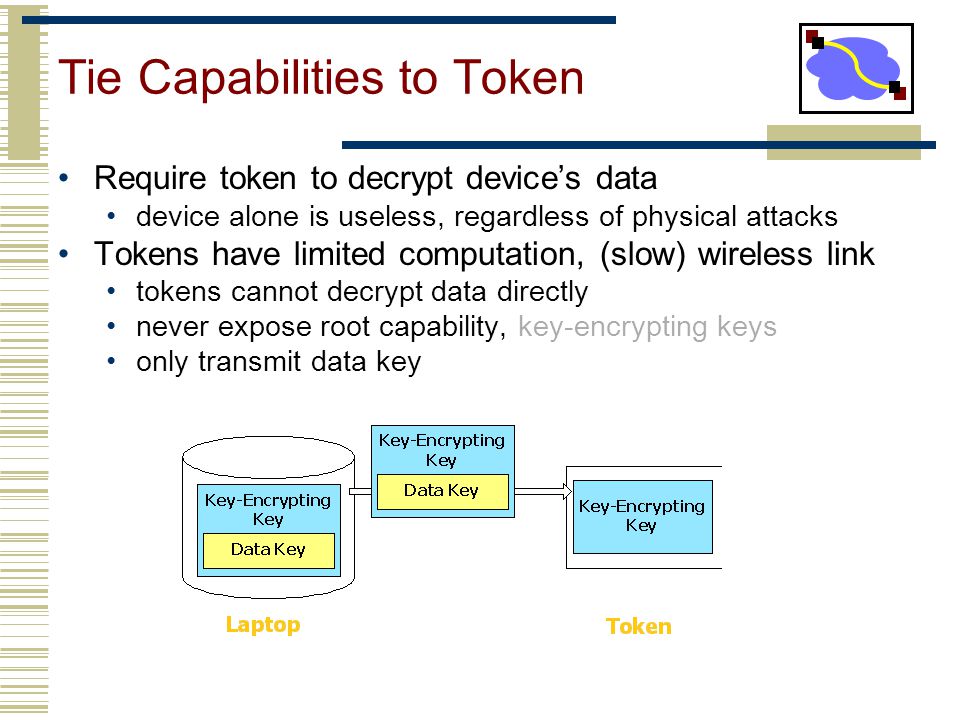 Tie Capabilities to Token

• Require token to decrypt device's data
  • device alone is useless, regardless of physical attacks
• Tokens have limited computation, (slow) wireless link
  • tokens cannot decrypt data directly
  • never expose root capability, key-encrypting keys
  • only transmit data key

Key-Encrypting Key
Data Key

Key-Encrypting Key
Data Key

Key-Encrypting Key

Laptop

Token